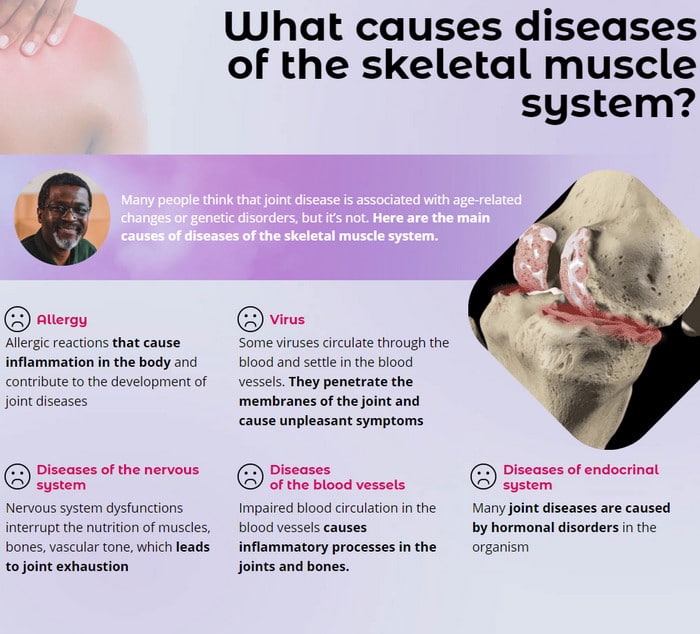 What causes diseases of the skeletal muscle system?

Many people think that joint disease is associated with age-related changes or genetic disorders, but it's not. Here are the main causes of diseases of the skeletal muscle system.

Allergy
Allergic reactions that cause inflammation in the body and contribute to the development of joint diseases

Virus
Some viruses circulate through the blood and settle in the blood vessels. They penetrate the membranes of the joint and cause unpleasant symptoms

Diseases of the nervous system
Nervous system dysfunctions interrupt the nutrition of muscles, bones, vascular tone, which leads to joint exhaustion

Diseases of the blood vessels
Impaired blood circulation in the blood vessels causes inflammatory processes in the joints and bones.

Diseases of endocrinal system
Many joint diseases are caused by hormonal disorders in the organism